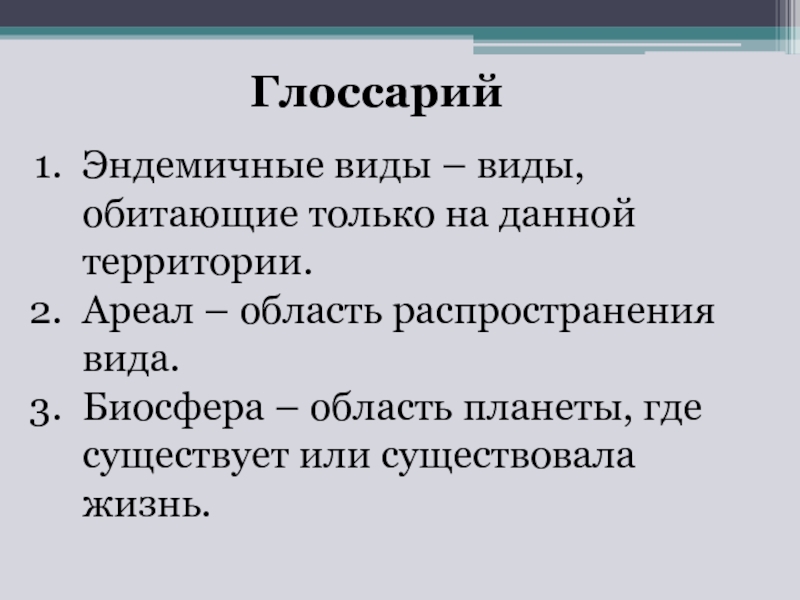 Глоссарий

1. Эндемичные виды – виды, обитающие только на данной территории.
2. Ареал – область распространения вида.
3. Биосфера – область планеты, где существует или существовала жизнь.